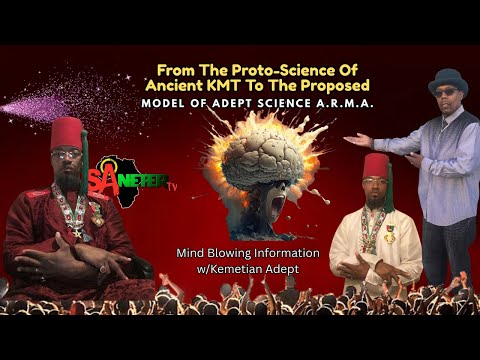 From The Proto-Science Of Ancient KMT To The Proposed
MODEL OF ADEPT SCIENCE A.R.M.A.

SANETER TV

Mind Blowing Information w/Kemetian Adept